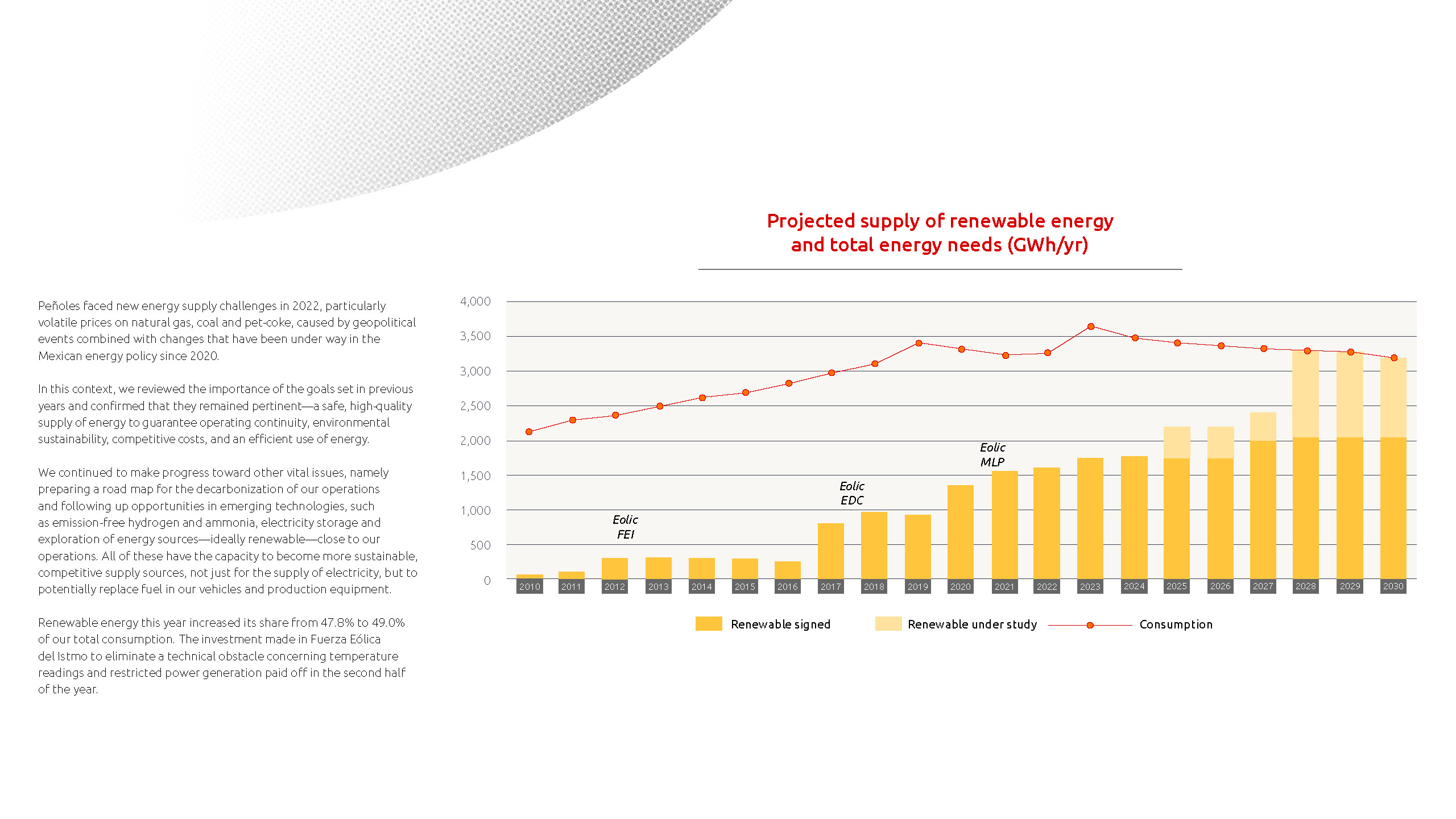 Peñoles faced new energy supply challenges in 2022, particularly volatile prices on natural gas, coal and pet-coke, caused by geopolitical events combined with changes that have been under way in the Mexican energy policy since 2020.

In this context, we reviewed the importance of the goals set in previous years and confirmed that they remained pertinent—a safe, high-quality supply of energy to guarantee operating continuity, environmental sustainability, competitive costs, and an efficient use of energy.

We continued to make progress toward other vital issues, namely preparing a road map for the decarbonization of our operations and following up opportunities in emerging technologies, such as emission-free hydrogen and ammonia, electricity storage and exploration of energy sources—ideally renewable—close to our operations. All of these have the capacity to become more sustainable, competitive supply sources, not just for the supply of electricity, but to potentially replace fuel in our vehicles and production equipment.

Renewable energy this year increased its share from 47.8% to 49.0% of our total consumption. The investment made in Fuerza Eólica del Istmo to eliminate a technical obstacle concerning temperature readings and restricted power generation paid off in the second half of the year.

Projected supply of renewable energy and total energy needs (GWh/yr)

4,000
3,500
3,000
2,500
2,000
1,500
1,000
500
0

Eolic FEI
Eolic EDC
Eolic MLP

2010 2011 2012 2013 2014 2015 2016 2017 2018 2019 2020 2021 2022 2023 2024 2025 2026 2027 2028 2029 2030

Renewable signed
Renewable under study
Consumption